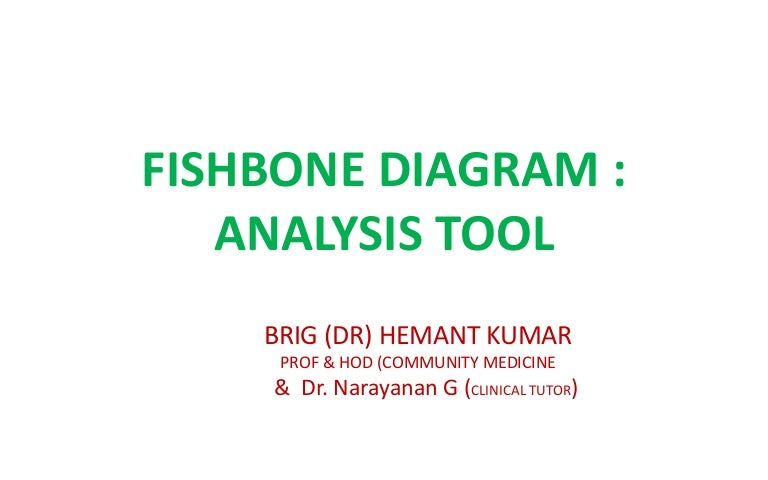 FISHBONE DIAGRAM : ANALYSIS TOOL

BRIG (DR) HEMANT KUMAR
PROF & HOD (COMMUNITY MEDICINE
& Dr. Narayanan G (CLINICAL TUTOR)